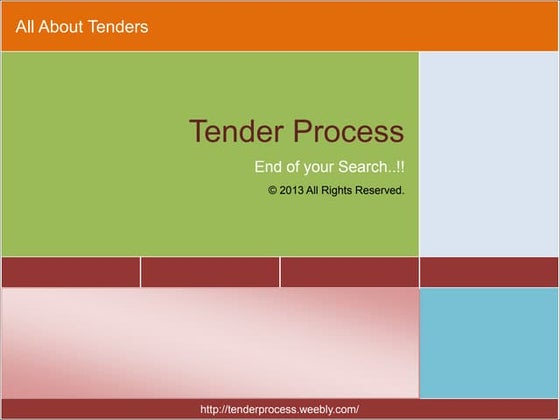 All About Tenders

Tender Process

End of your Search..!!

© 2013 All Rights Reserved.

http://tenderprocess.weebly.com/